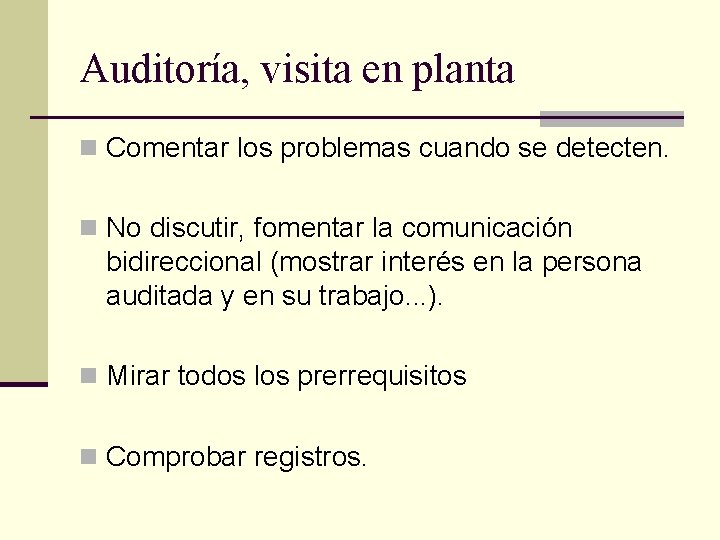 Auditoría, visita en planta

Comentar los problemas cuando se detecten.

No discutir, fomentar la comunicación bidireccional (mostrar interés en la persona auditada y en su trabajo...).

Mirar todos los prerrequisitos

Comprobar registros.